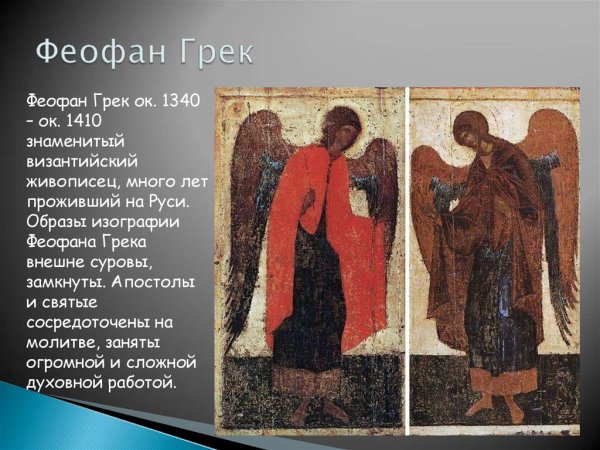 Феофан Грек

Феофан Грек ок. 1340 – ок. 1410 знаменитый византийский живописец, много лет проживший на Руси. Образы изографии Феофана Грека внешне суровы, замкнуты. Апостолы и святые сосредоточены на молитве, заняты огромной и сложной духовной работой.